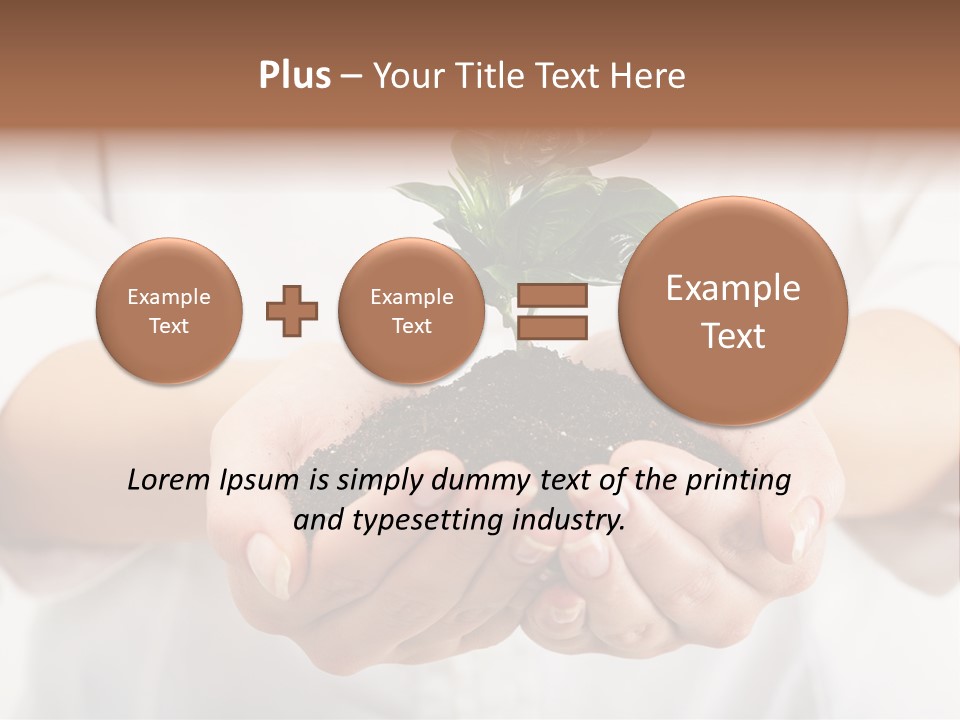 Plus – Your Title Text Here

Example Text

Example Text

Example Text

Lorem Ipsum is simply dummy text of the printing and typesetting industry.